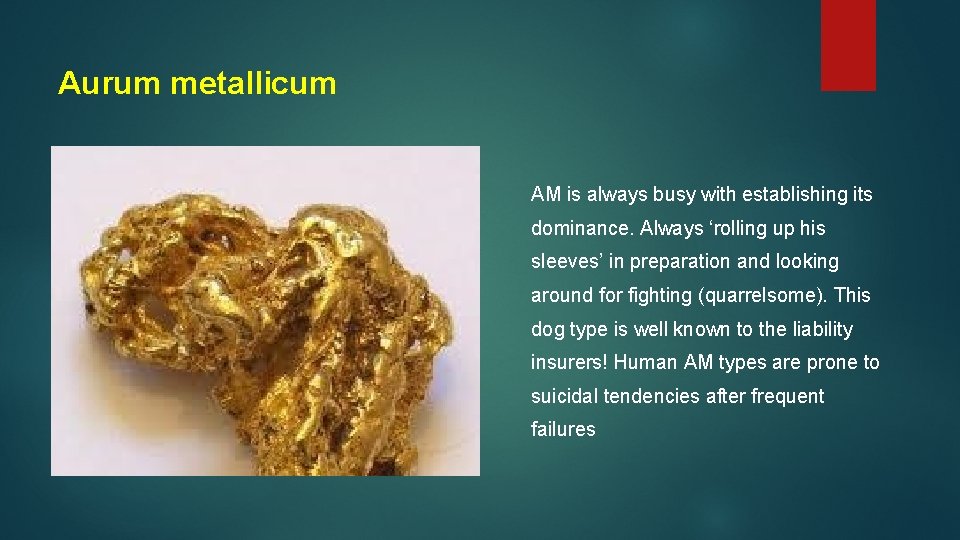 Aurum metallicum

AM is always busy with establishing its dominance. Always ‘rolling up his sleeves’ in preparation and looking around for fighting (quarrelsome). This dog type is well known to the liability insurers! Human AM types are prone to suicidal tendencies after frequent failures